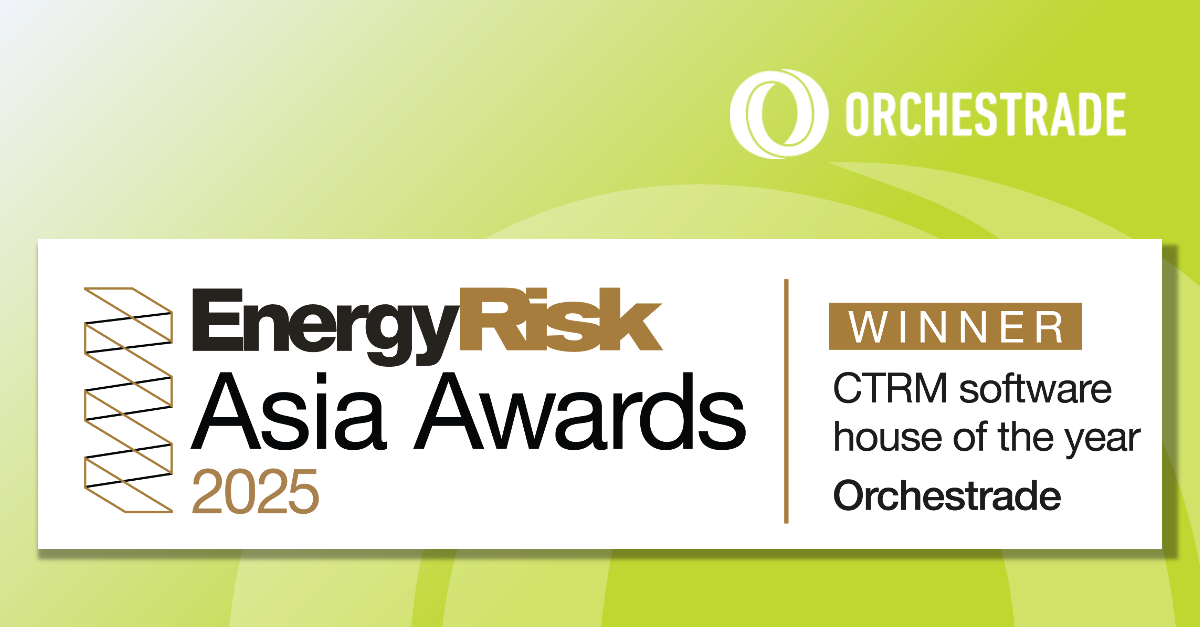 ORCHESTRADE

EnergyRisk
Asia Awards
2025

WINNER
CTRM software house of the year
Orchestrade